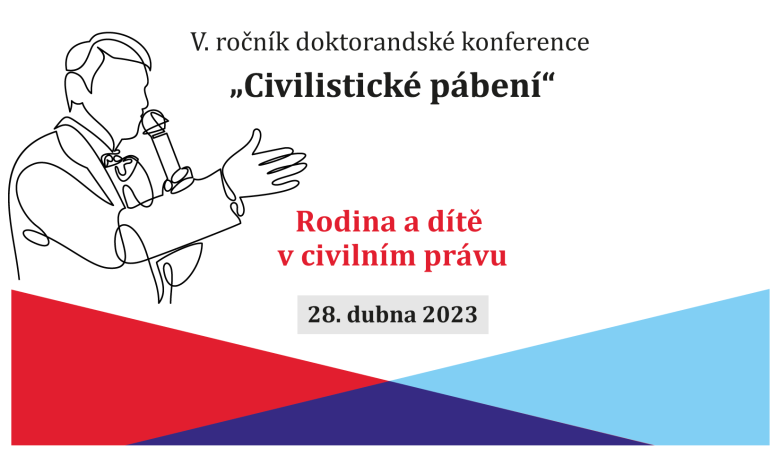 V. ročník doktorandské konference
„Civilistické pábení“

Rodina a dítě v civilním právu

28. dubna 2023